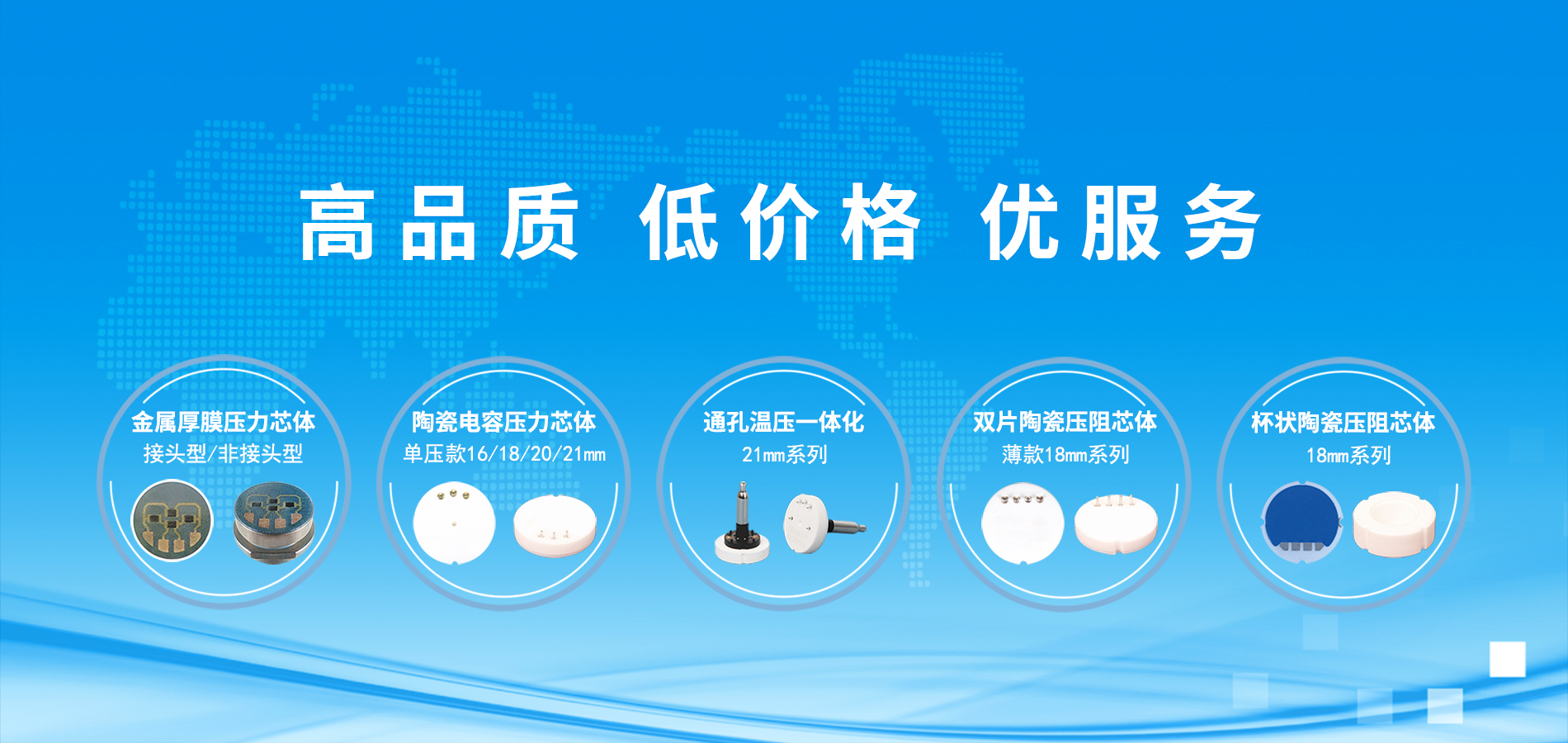 高品质 低价格 优服务

金属厚膜压力芯体
接头型/非接头型

陶瓷电容压力芯体
单压款16/18/20/21mm

通孔温压一体化
21mm系列

双片陶瓷压阻芯体
薄款18mm系列

杯状陶瓷压阻芯体
18mm系列